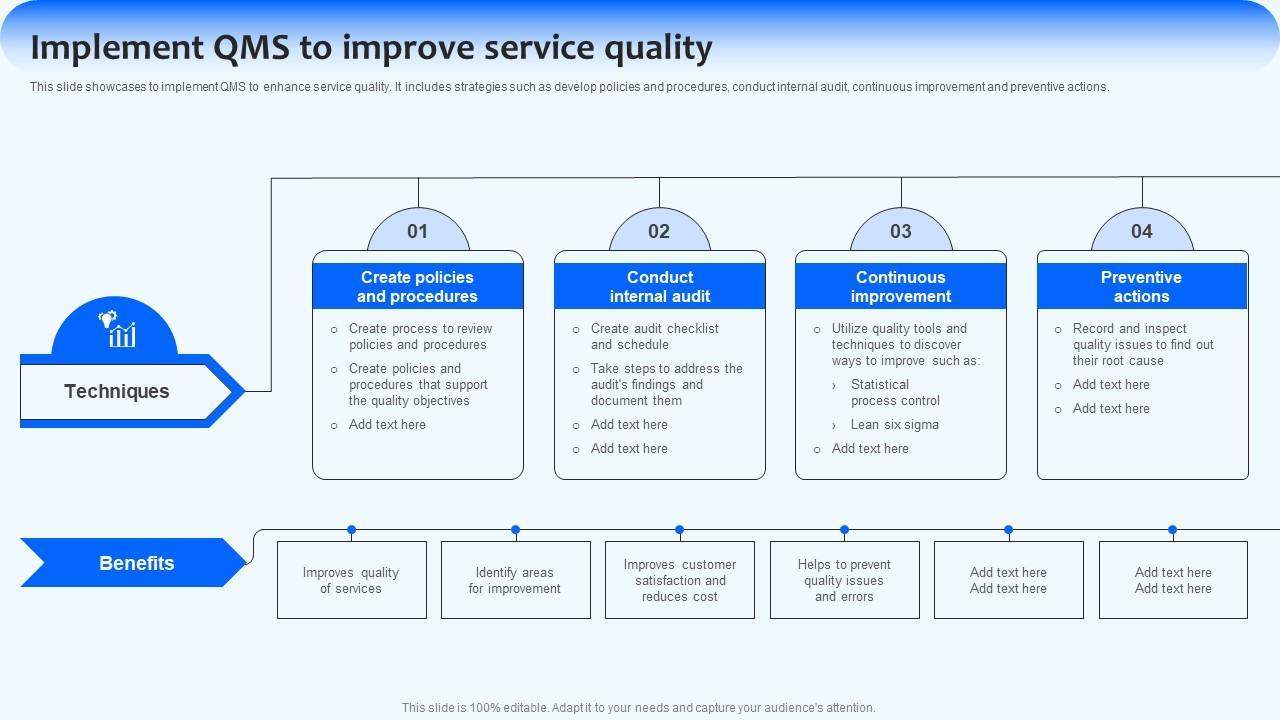 Implement QMS to improve service quality

This slide showcases to implement QMS to enhance service quality. It includes strategies such as develop policies and procedures, conduct internal audit, continuous improvement and preventive actions.

Techniques

01
Create policies and procedures
○ Create process to review policies and procedures
○ Create policies and procedures that support the quality objectives
○ Add text here

02
Conduct internal audit
○ Create audit checklist and schedule
○ Take steps to address the audit's findings and document them
○ Add text here
○ Add text here

03
Continuous improvement
○ Utilize quality tools and techniques to discover ways to improve such as:
› Statistical process control
› Lean six sigma
○ Add text here

04
Preventive actions
○ Record and inspect quality issues to find out their root cause
○ Add text here
○ Add text here

Benefits

Improves quality of services

Identify areas for improvement

Improves customer satisfaction and reduces cost

Helps to prevent quality issues and errors

Add text here Add text here

Add text here Add text here

This slide is 100% editable. Adapt it to your needs and capture your audience's attention.